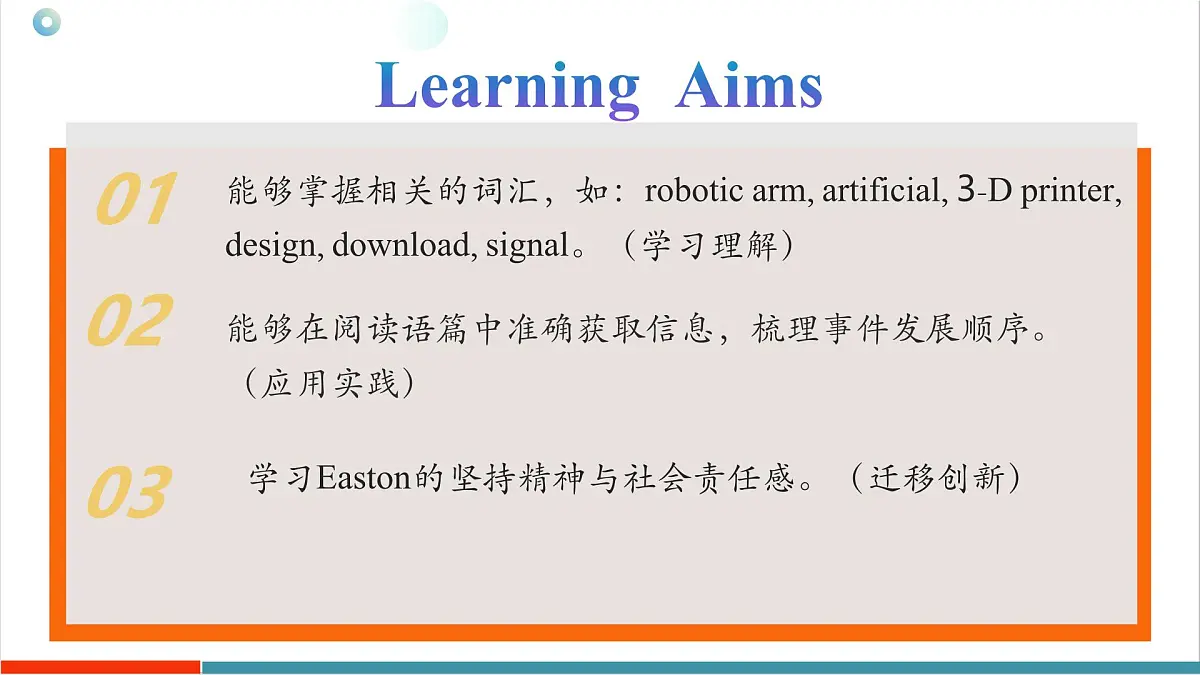 Learning Aims

01 能够掌握相关的词汇，如：robotic arm, artificial, 3-D printer, design, download, signal。（学习理解）

02 能够在阅读语篇中准确获取信息，梳理事件发展顺序。（应用实践）

03 学习Easton的坚持精神与社会责任感。（迁移创新）